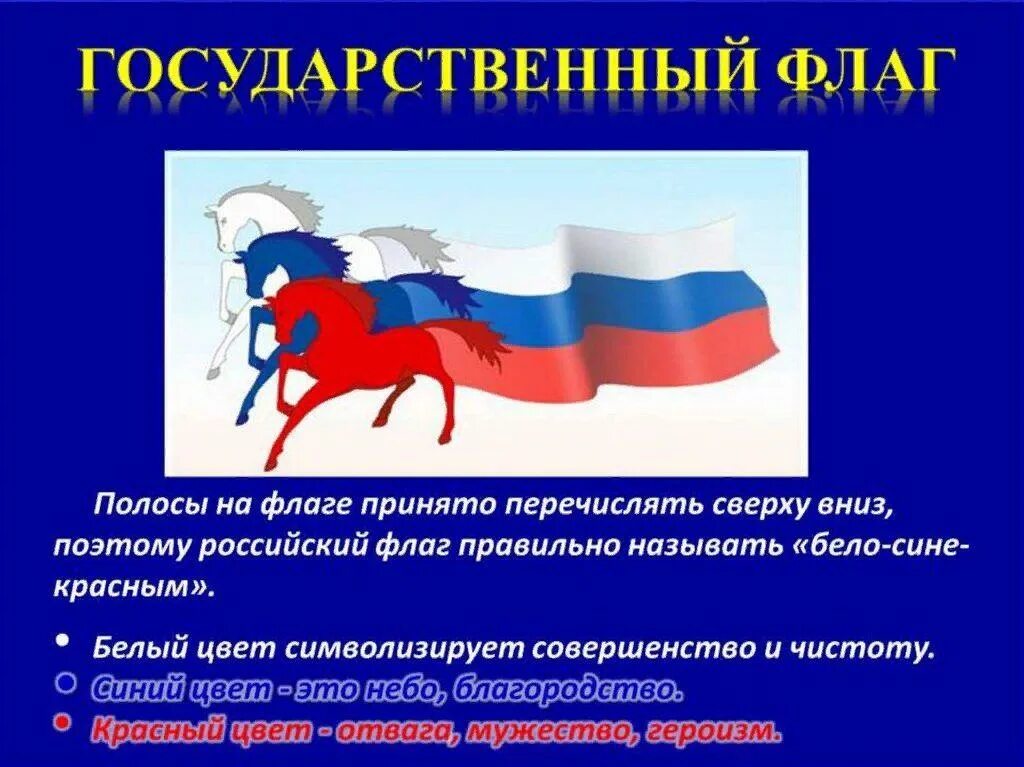 ГОСУДАРСТВЕННЫЙ ФЛАГ

Полосы на флаге принято перечислять сверху вниз, поэтому российский флаг правильно называть «бело-сине-красным».

• Белый цвет символизирует совершенство и чистоту.
• Синий цвет - это небо, благородство.
• Красный цвет - отвага, мужество, героизм.